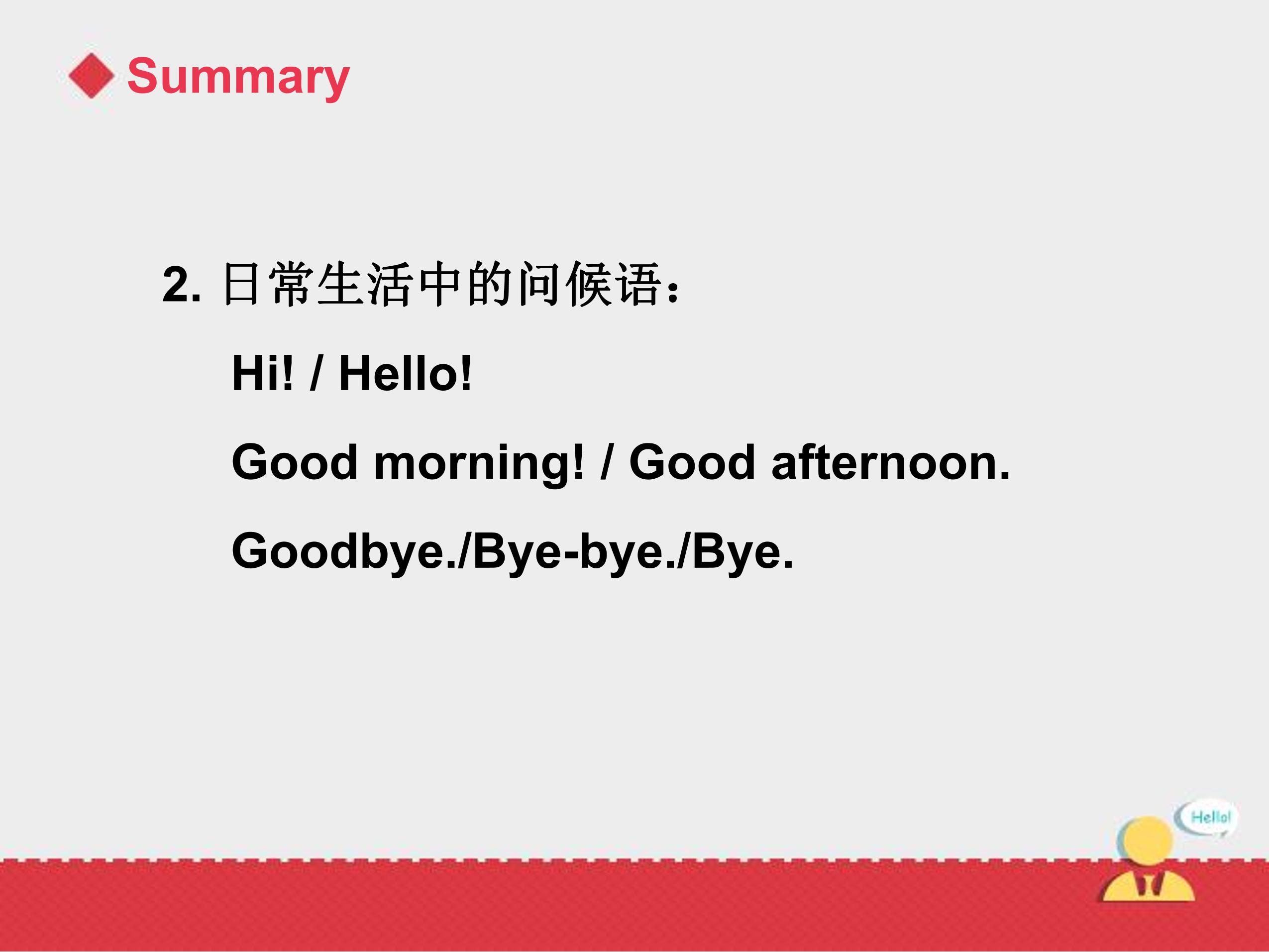 Summary

2. 日常生活中的问候语：

Hi! / Hello!

Good morning! / Good afternoon.

Goodbye./Bye-bye./Bye.

Hello!